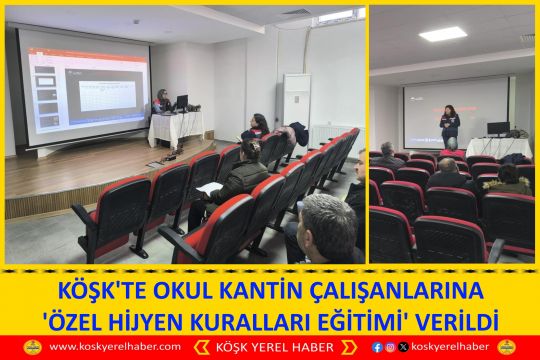 KÖŞK'TE OKUL KANTİN ÇALIŞANLARINA 'ÖZEL HİJYEN KURALLARI EĞİTİMİ' VERİLDİ

www.koskyerelhaber.com

KÖŞK YEREL HABER

koskyerelhaber